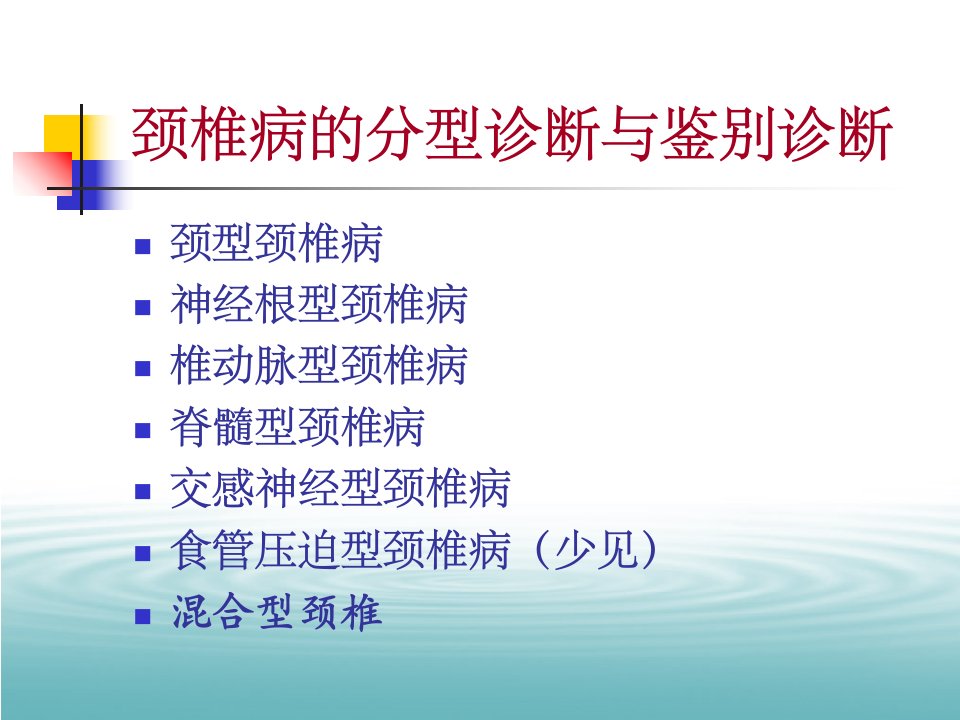 颈椎病的分型诊断与鉴别诊断

- 颈型颈椎病
- 神经根型颈椎病
- 椎动脉型颈椎病
- 脊髓型颈椎病
- 交感神经型颈椎病
- 食管压迫型颈椎病（少见）
- 混合型颈椎